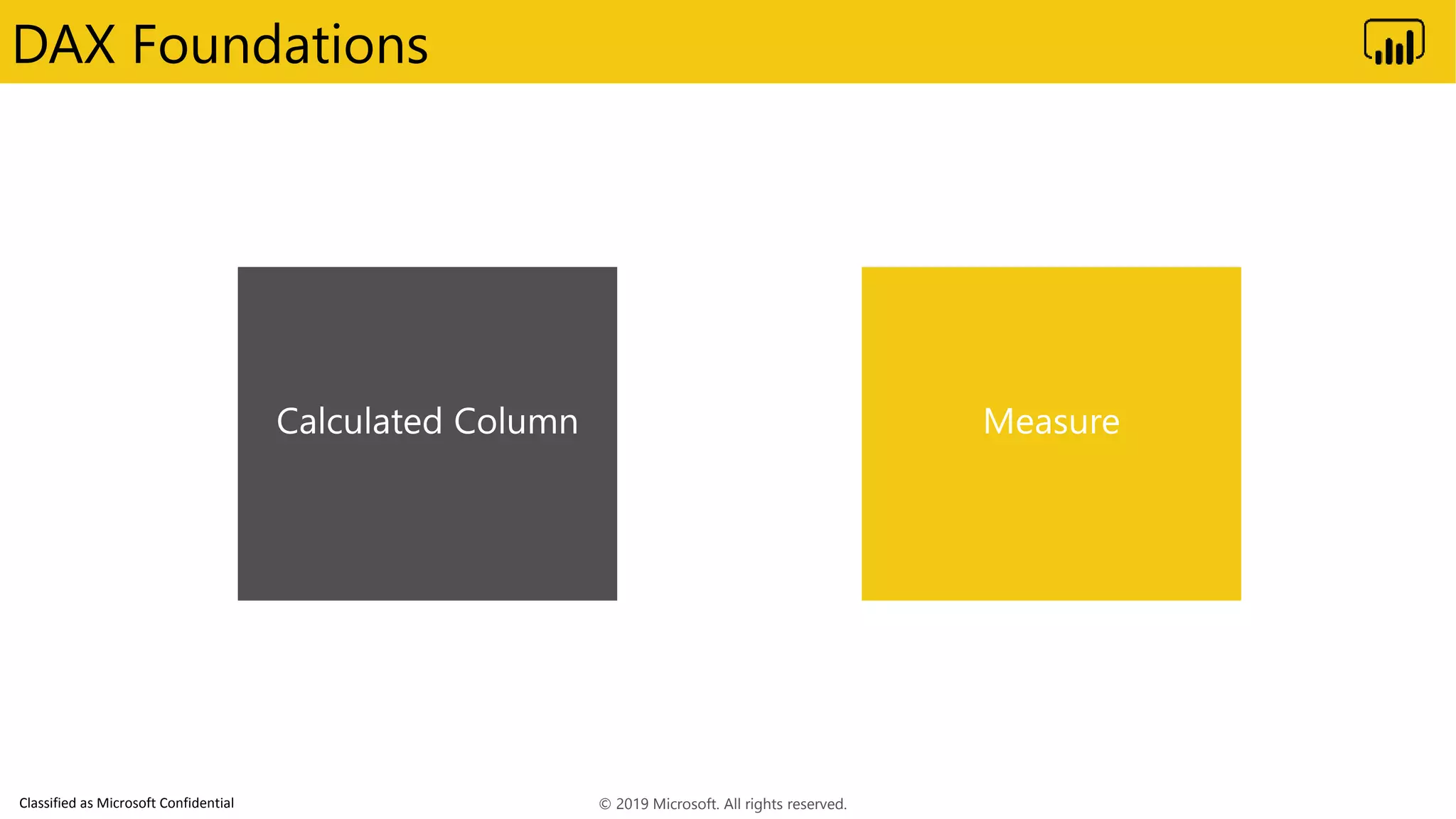 DAX Foundations

Calculated Column

Measure

Classified as Microsoft Confidential

© 2019 Microsoft. All rights reserved.